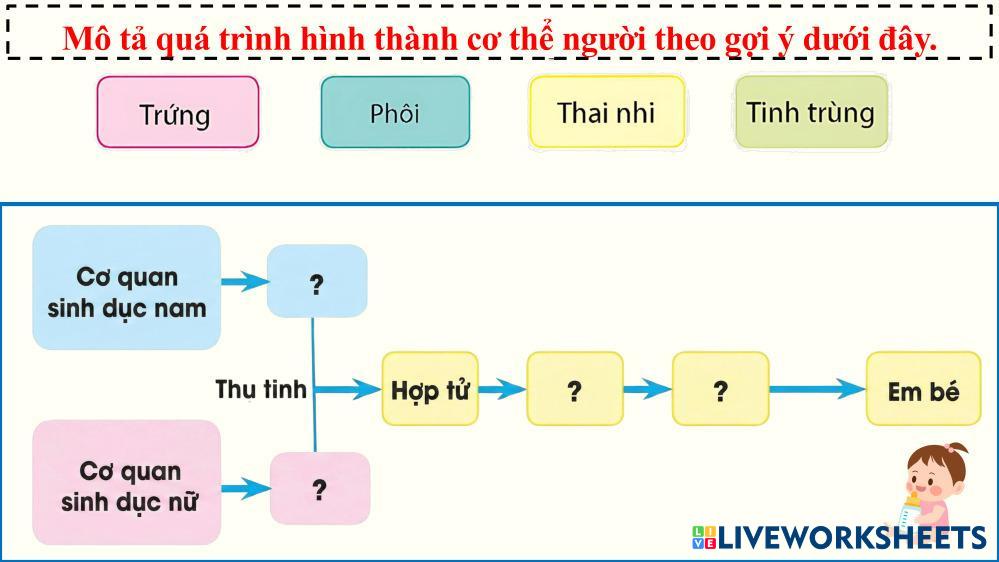 Mô tả quá trình hình thành cơ thể người theo gợi ý dưới đây.

Trứng

Phôi

Thai nhi

Tinh trùng

Cơ quan sinh dục nam

?

Thụ tinh

Hợp tử

?

?

Em bé

Cơ quan sinh dục nữ

?

LIVEWORKSHEETS